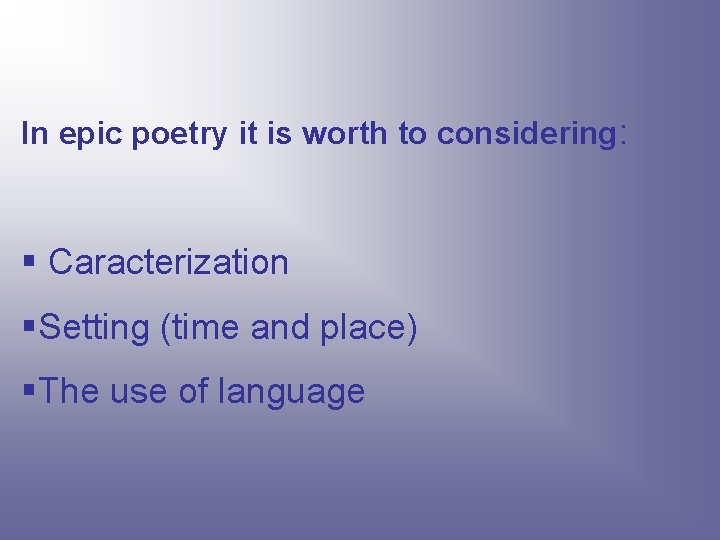 In epic poetry it is worth to considering:

▪ Caracterization

▪Setting (time and place)

▪The use of language